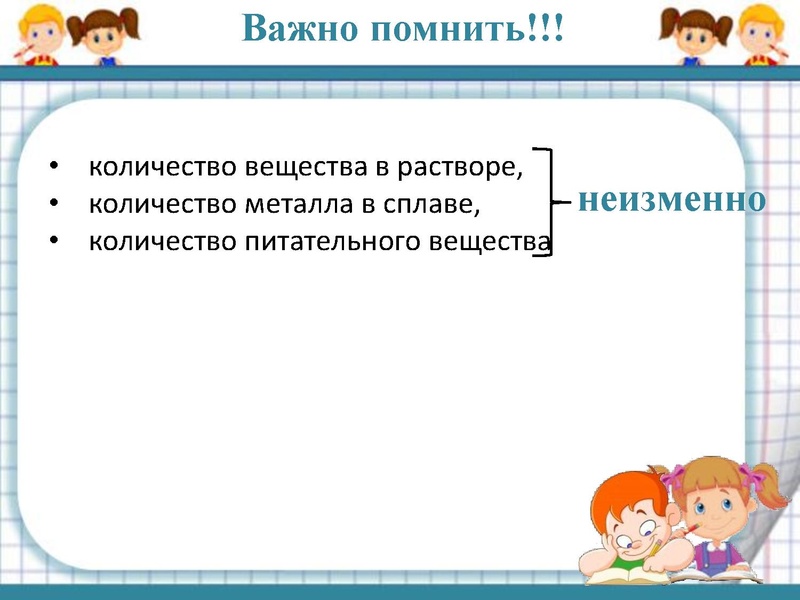 Важно помнить!!!

• количество вещества в растворе,
• количество металла в сплаве,
• количество питательного вещества

неизменно